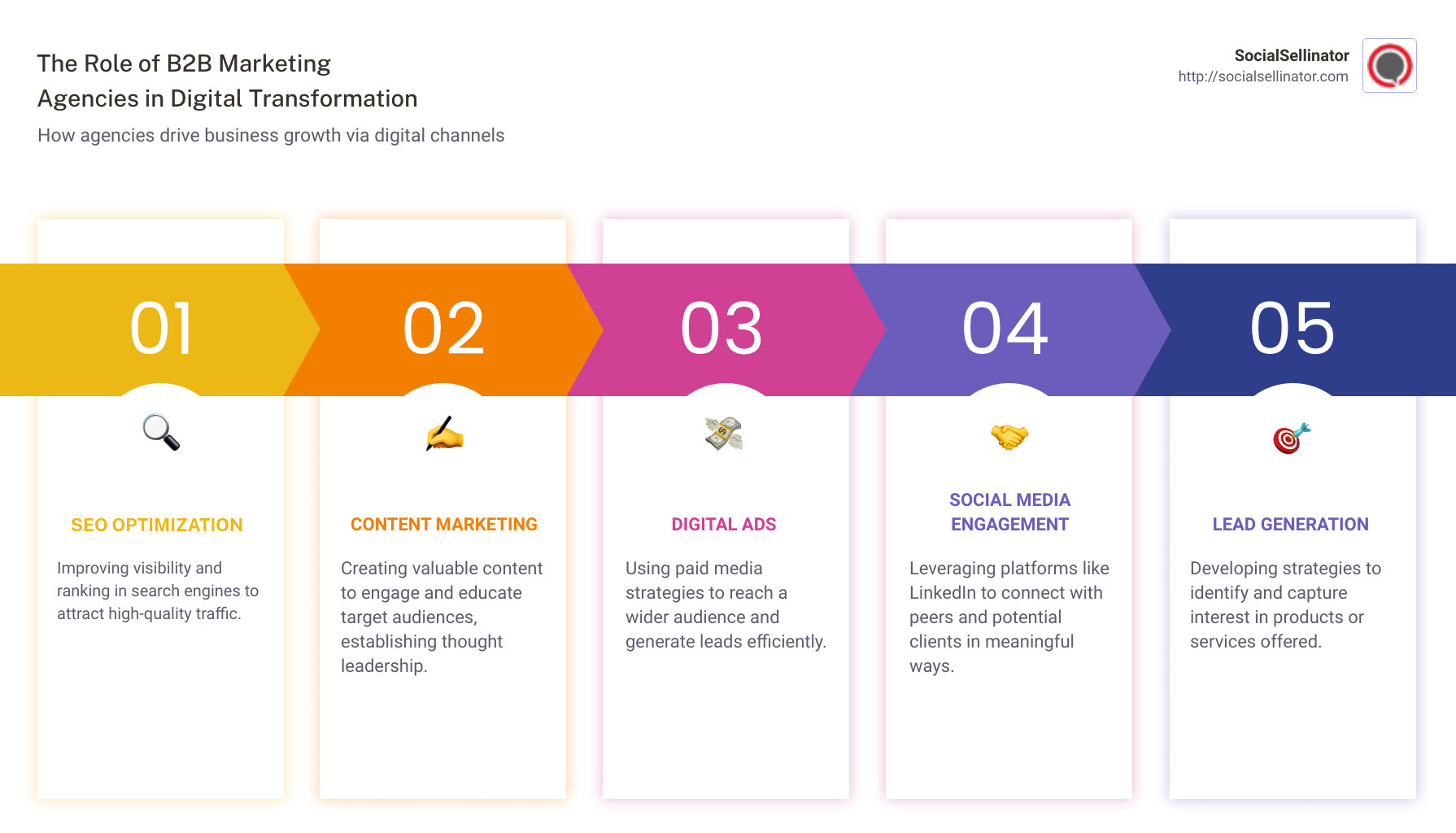 The Role of B2B Marketing Agencies in Digital Transformation

How agencies drive business growth via digital channels

SocialSellinator
http://socialsellinator.com

01

SEO OPTIMIZATION

Improving visibility and ranking in search engines to attract high-quality traffic.

02

CONTENT MARKETING

Creating valuable content to engage and educate target audiences, establishing thought leadership.

03

DIGITAL ADS

Using paid media strategies to reach a wider audience and generate leads efficiently.

04

SOCIAL MEDIA ENGAGEMENT

Leveraging platforms like LinkedIn to connect with peers and potential clients in meaningful ways.

05

LEAD GENERATION

Developing strategies to identify and capture interest in products or services offered.